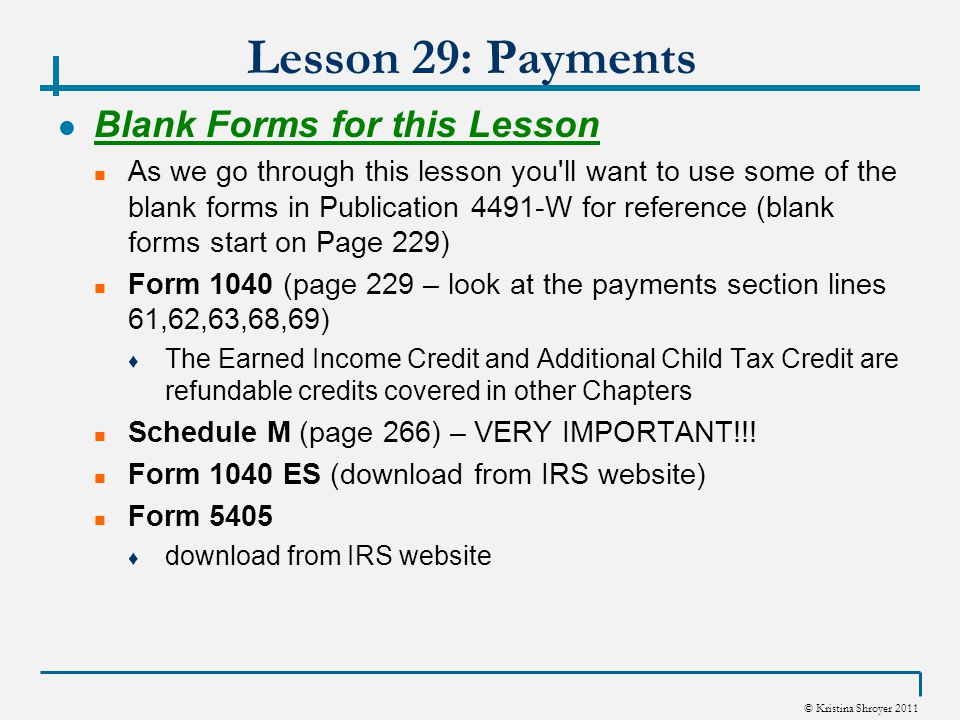 Lesson 29: Payments

Blank Forms for this Lesson

As we go through this lesson you'll want to use some of the blank forms in Publication 4491-W for reference (blank forms start on Page 229)

Form 1040 (page 229 – look at the payments section lines 61,62,63,68,69)

The Earned Income Credit and Additional Child Tax Credit are refundable credits covered in other Chapters

Schedule M (page 266) – VERY IMPORTANT!!!

Form 1040 ES (download from IRS website)

Form 5405

download from IRS website

© Kristina Shroyer 2011